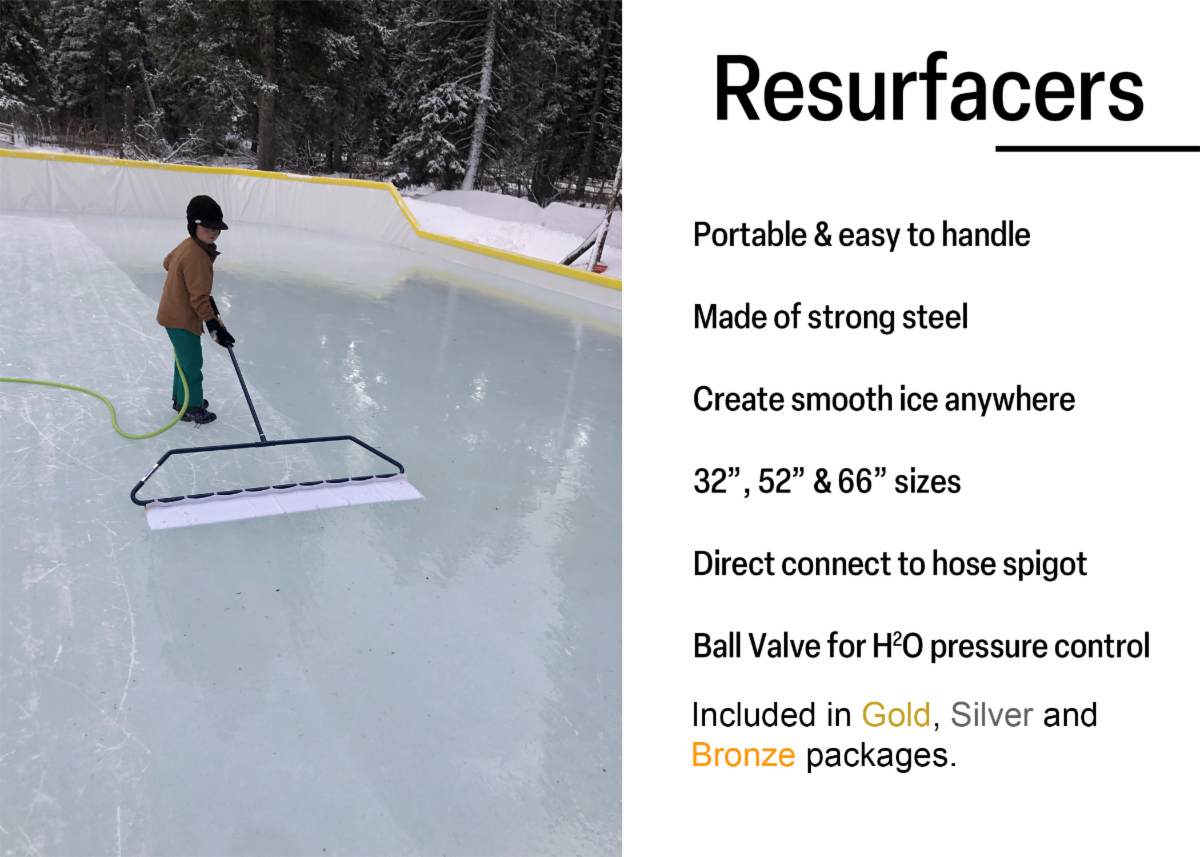 Resurfacers

Portable & easy to handle

Made of strong steel

Create smooth ice anywhere

32”, 52” & 66” sizes

Direct connect to hose spigot

Ball Valve for $H^2O$ pressure control

Included in Gold, Silver and Bronze packages.